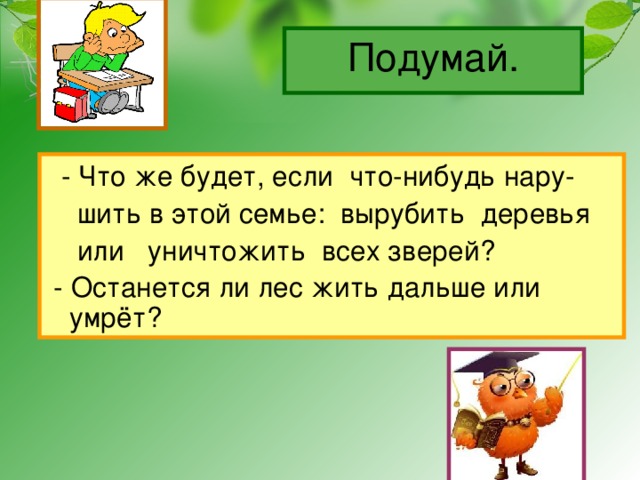 Подумай.

- Что же будет, если что-нибудь нарушить в этой семье: вырубить деревья или уничтожить всех зверей?

- Останется ли лес жить дальше или умрёт?